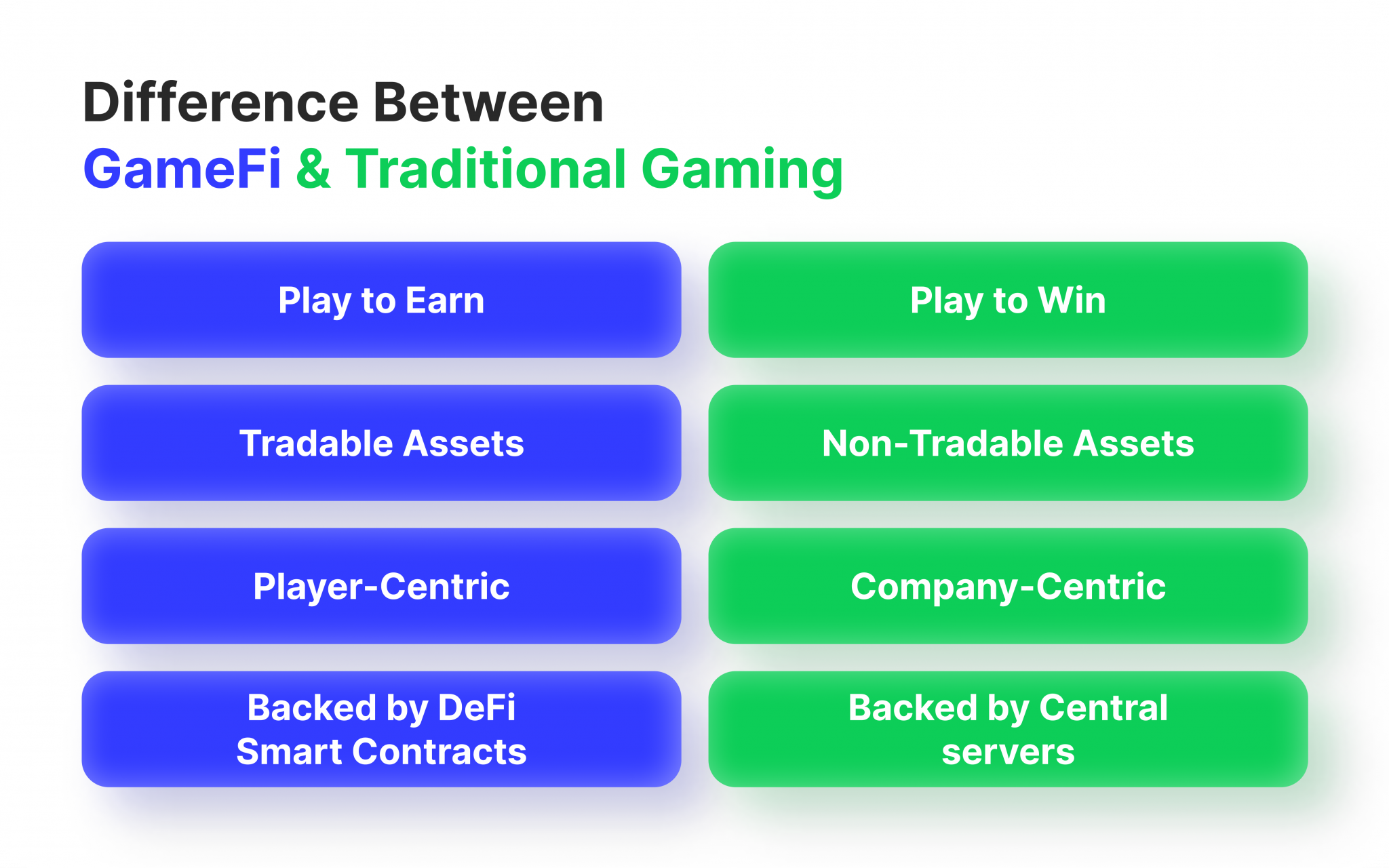 Difference Between
GameFi & Traditional Gaming

Play to Earn

Tradable Assets

Player-Centric

Backed by DeFi Smart Contracts

Play to Win

Non-Tradable Assets

Company-Centric

Backed by Central servers